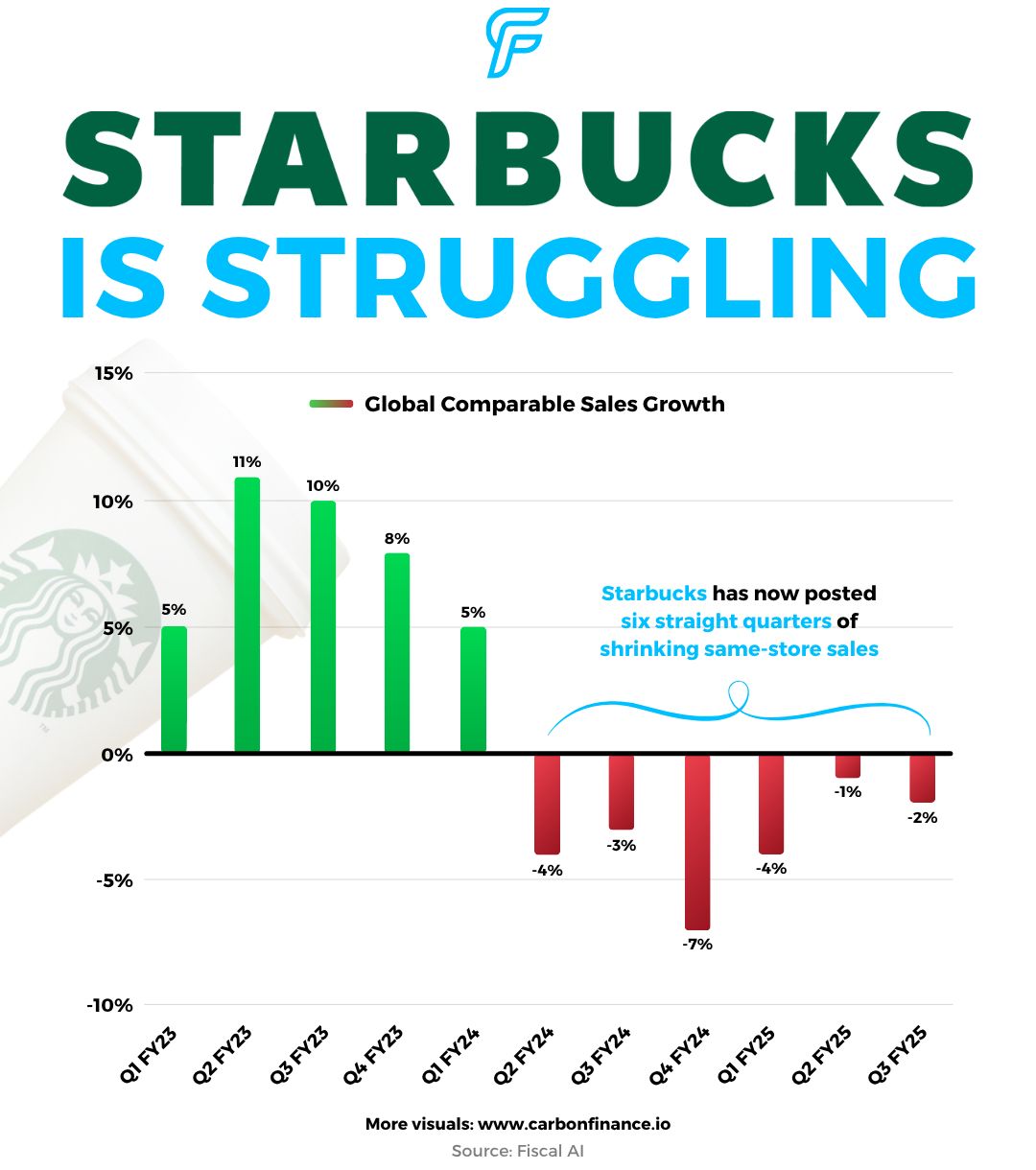 STARBUCKS
IS STRUGGLING

Global Comparable Sales Growth

15%
10%
5%
0%
-5%
-10%

5%
11%
10%
8%
5%
-4%
-3%
-7%
-4%
-1%
-2%

Starbucks has now posted six straight quarters of shrinking same-store sales

Q1 FY23
Q2 FY23
Q3 FY23
Q4 FY23
Q1 FY24
Q2 FY24
Q3 FY24
Q4 FY24
Q1 FY25
Q2 FY25
Q3 FY25

More visuals: www.carbonfinance.io
Source: Fiscal AI